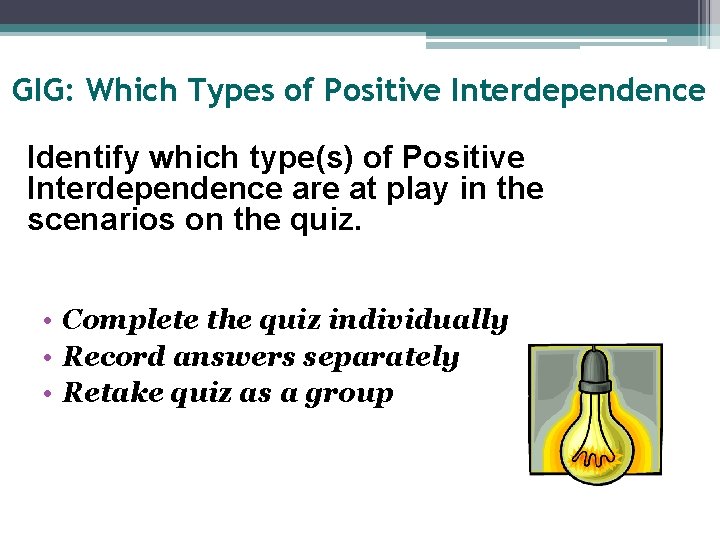 GIG: Which Types of Positive Interdependence

Identify which type(s) of Positive Interdependence are at play in the scenarios on the quiz.

• Complete the quiz individually
• Record answers separately
• Retake quiz as a group